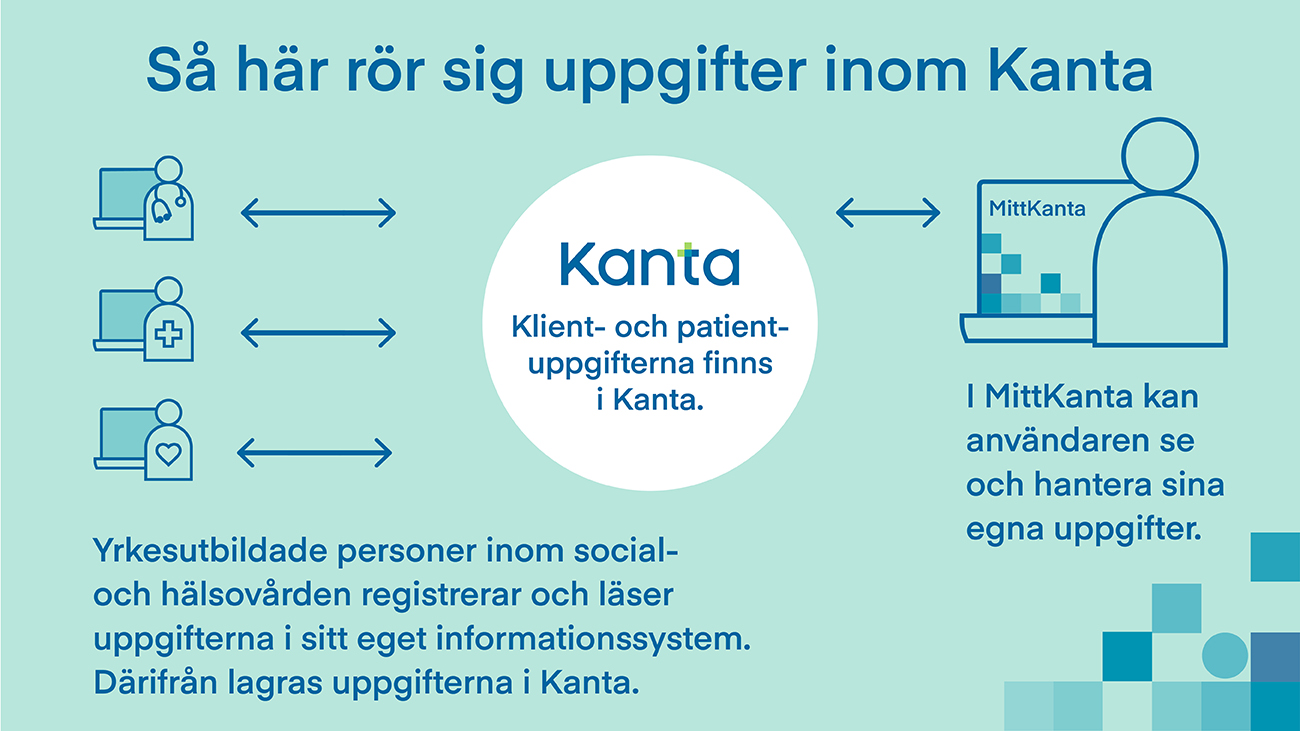 Så här rör sig uppgifter inom Kanta

Kanta

Klient- och patientuppgifterna finns i Kanta.

MittKanta

I MittKanta kan användaren se och hantera sina egna uppgifter.

Yrkesutbildade personer inom social- och hälsovården registrerar och läser uppgifterna i sitt eget informationssystem. Därifrån lagras uppgifterna i Kanta.